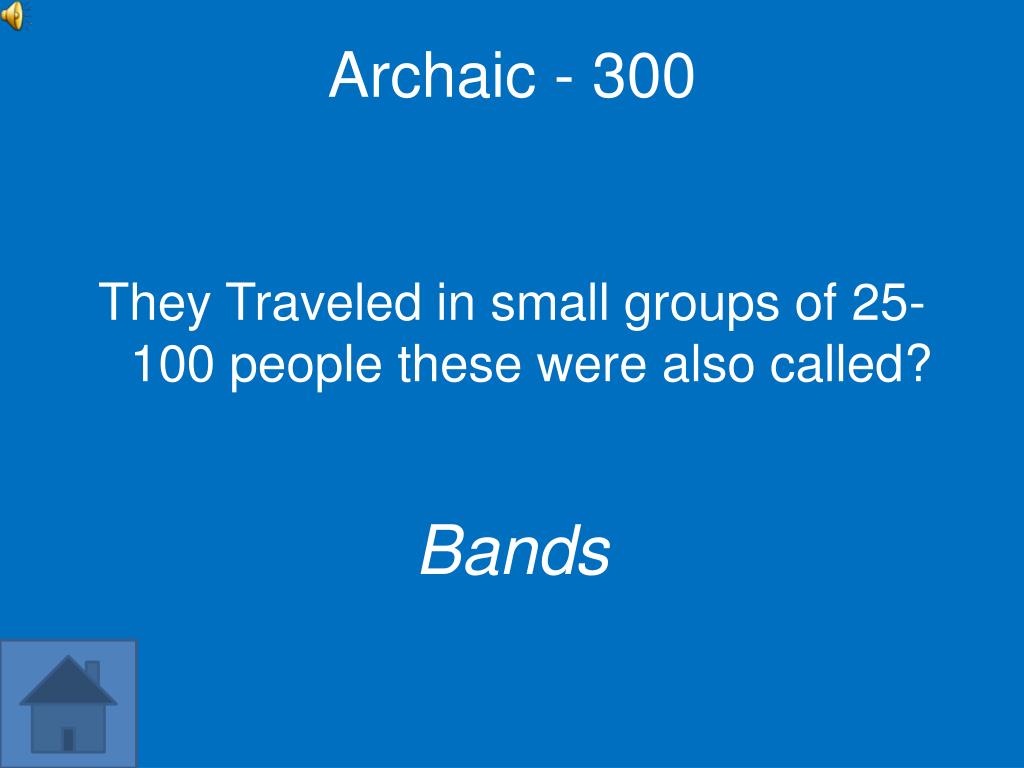 Archaic - 300

They Traveled in small groups of 25-100 people these were also called?

Bands